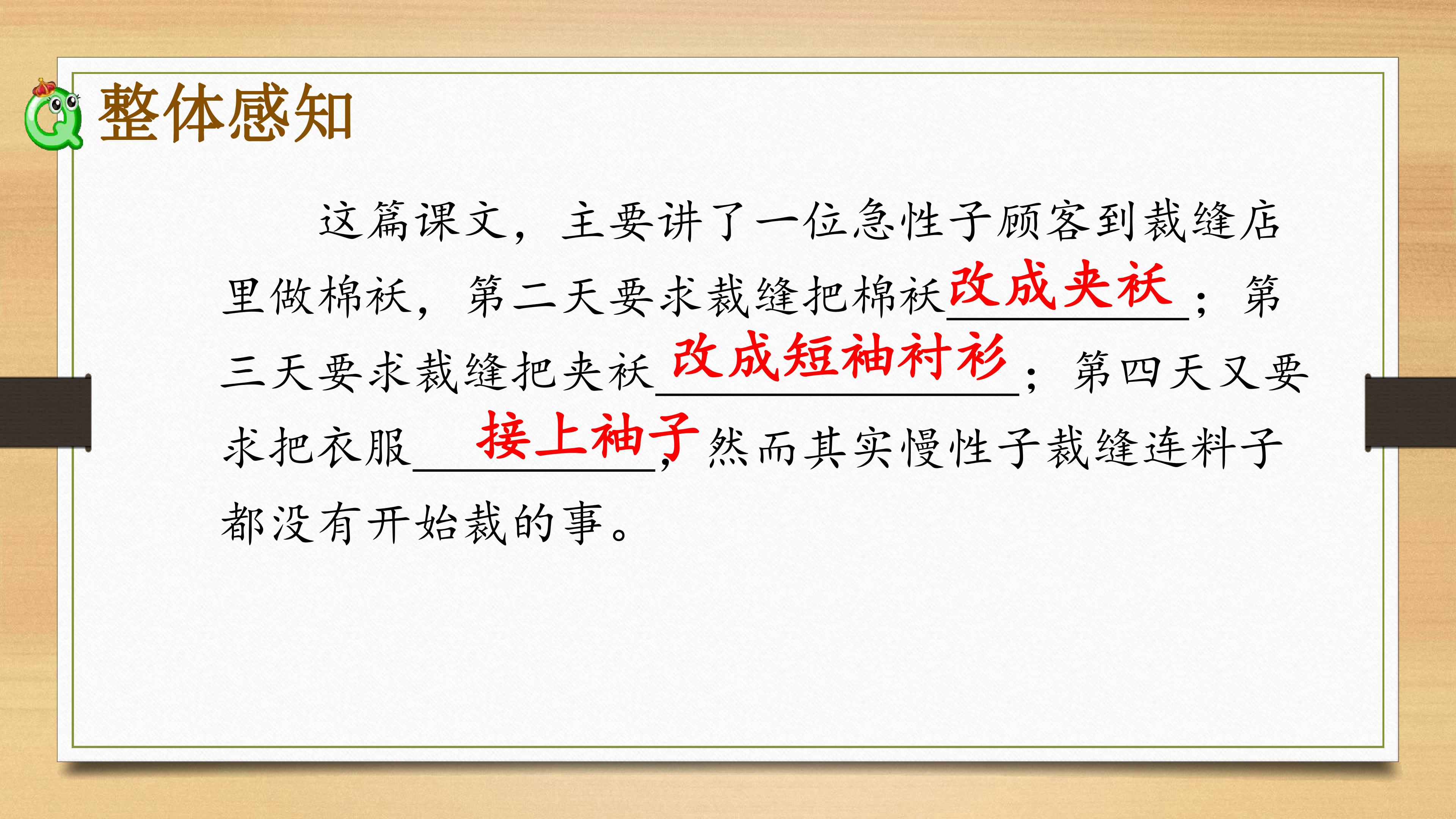 整体感知

这篇课文，主要讲了一位急性子顾客到裁缝店里做棉袄，第二天要求裁缝把棉袄改成夹袄；第三天要求裁缝把夹袄改成短袖衬衫；第四天又要求把衣服接上袖子，然而其实慢性子裁缝连料子都没有开始裁的事。